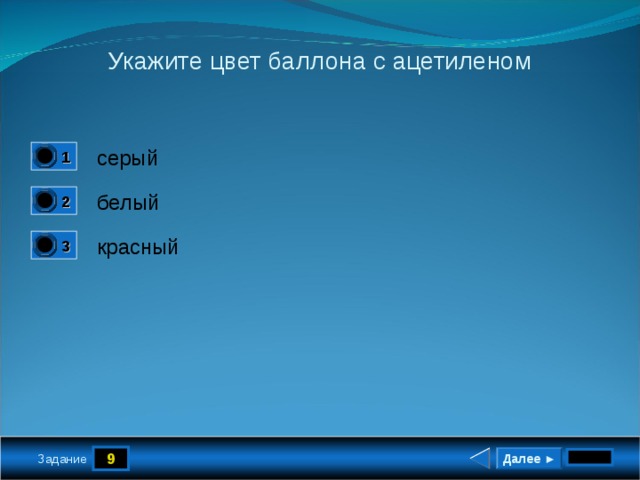 Укажите цвет баллона с ацетиленом

1 серый

2 белый

3 красный

Задание 9

Далее ►